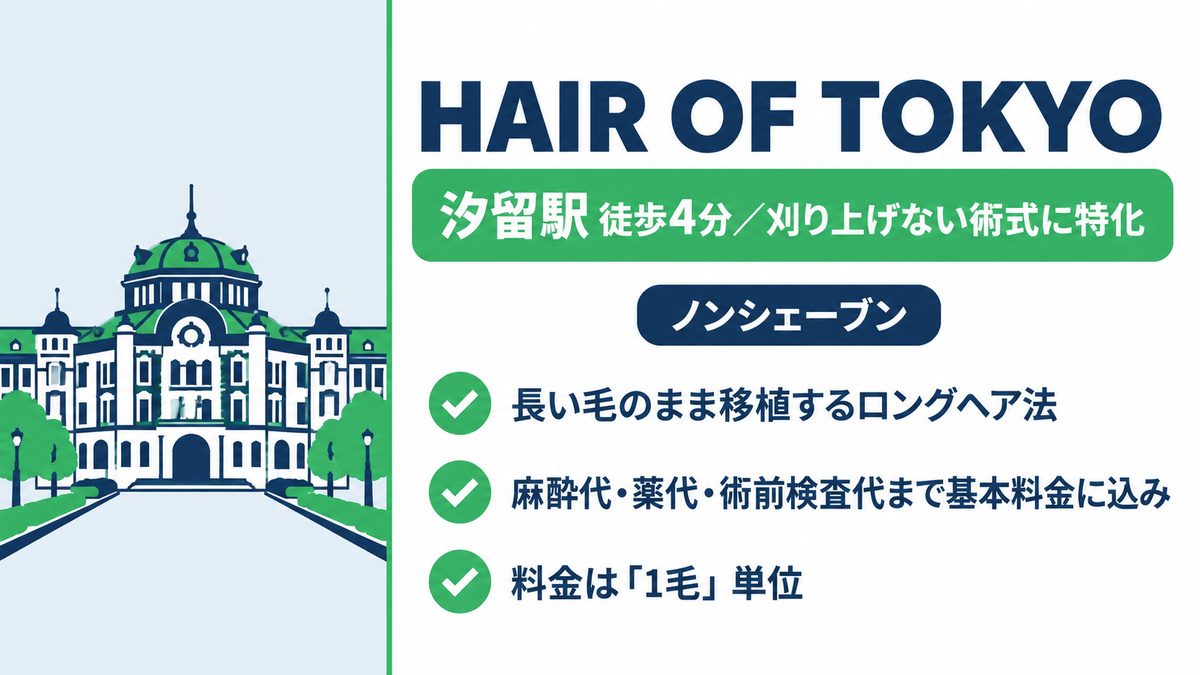 HAIR OF TOKYO

汐留駅 徒歩4分／刈り上げない術式に特化

ノンシェーブン

長い毛のまま移植するロングヘア法

麻酔代・薬代・術前検査代まで基本料金に込み

料金は「1毛」単位